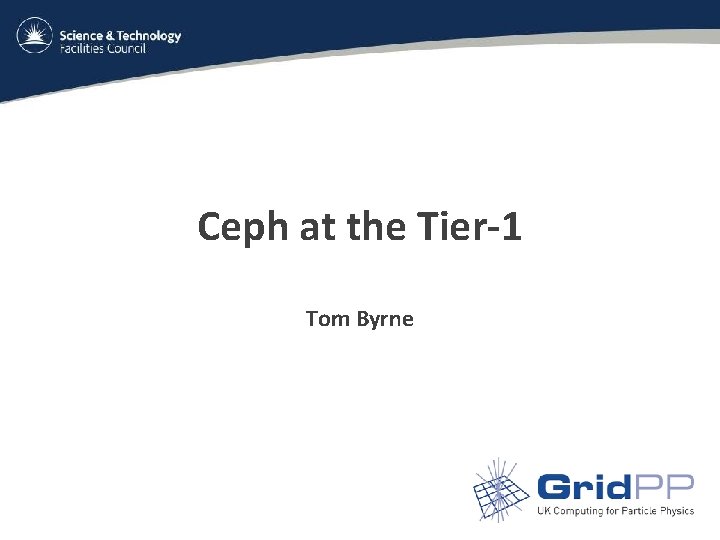 Science & Technology
Facilities Council

Ceph at the Tier-1

Tom Byrne

GridPP
UK Computing for Particle Physics